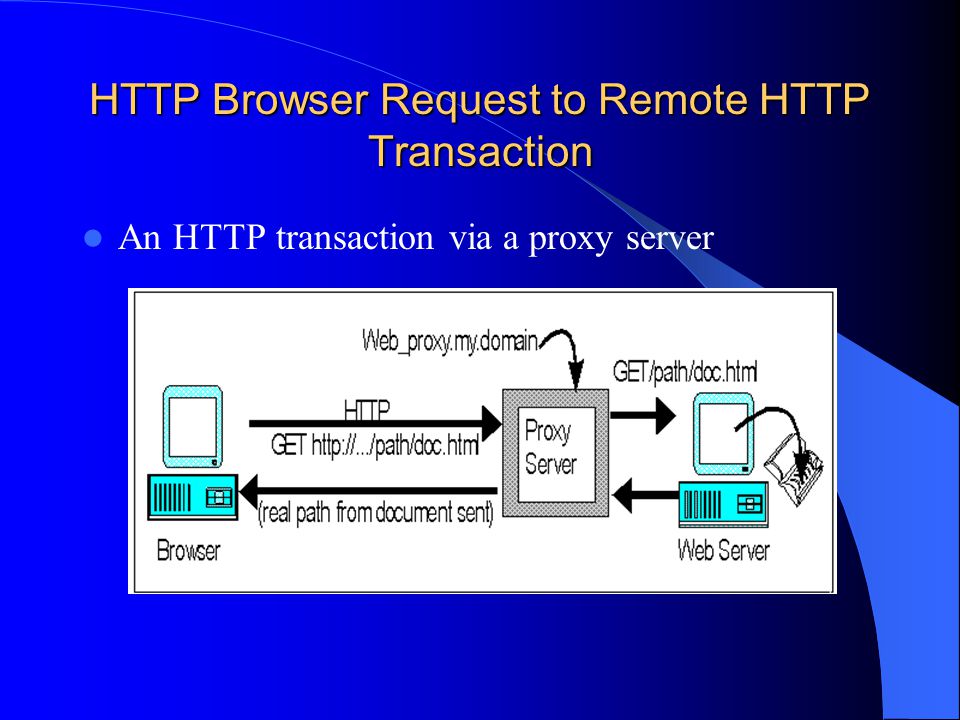 HTTP Browser Request to Remote HTTP Transaction

An HTTP transaction via a proxy server

Web_proxy.my.domain

GET/path/doc.html

HTTP

GET http://.../path/doc.html

Proxy Server

(real path from document sent)

Browser

Web Server